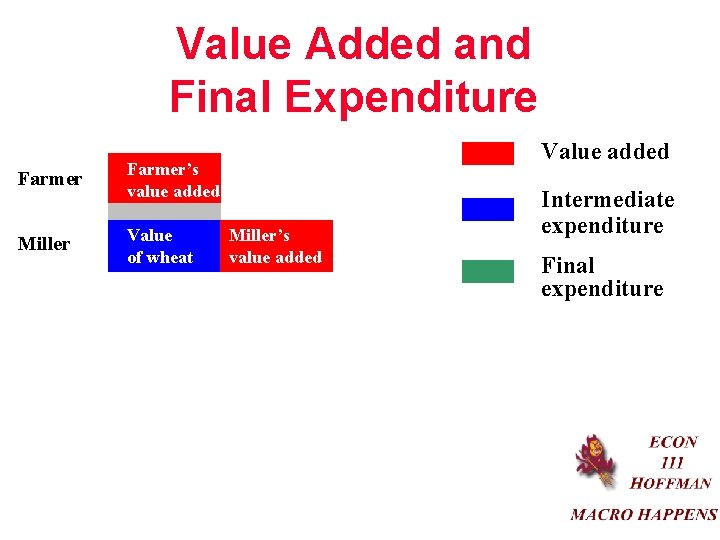 Value Added and Final Expenditure

Farmer

Farmer's value added

Miller

Value of wheat

Miller's value added

Value added

Intermediate expenditure

Final expenditure

ECON 111 HOFFMAN

MACRO HAPPENS